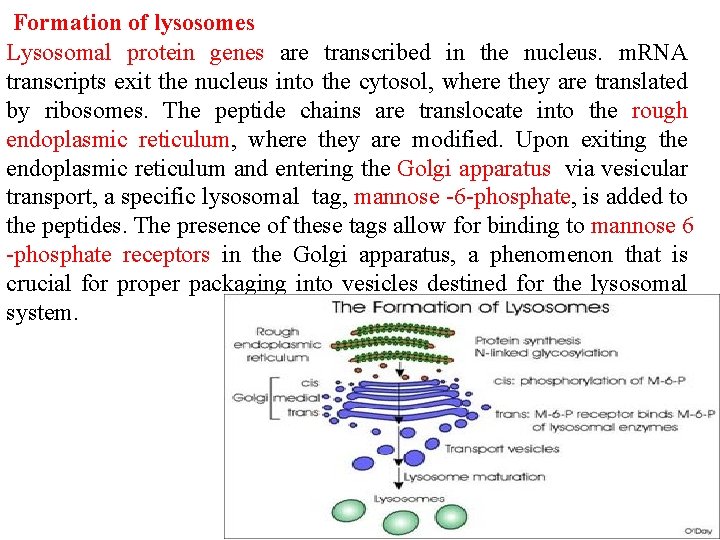 Formation of lysosomes

Lysosomal protein genes are transcribed in the nucleus. mRNA transcripts exit the nucleus into the cytosol, where they are translated by ribosomes. The peptide chains are translocate into the rough endoplasmic reticulum, where they are modified. Upon exiting the endoplasmic reticulum and entering the Golgi apparatus via vesicular transport, a specific lysosomal tag, mannose -6-phosphate, is added to the peptides. The presence of these tags allow for binding to mannose 6 -phosphate receptors in the Golgi apparatus, a phenomenon that is crucial for proper packaging into vesicles destined for the lysosomal system.

The Formation of Lysosomes

Rough endoplasmic reticulum

Protein synthesis N-linked glycosylation

Golgi

cis

medial

trans

cis: phosphorylation of M-6-P

trans: M-6-P receptor binds M-6-P of lysosomal enzymes

Transport vesicles

Lysosome maturation

Lysosomes

O'Day